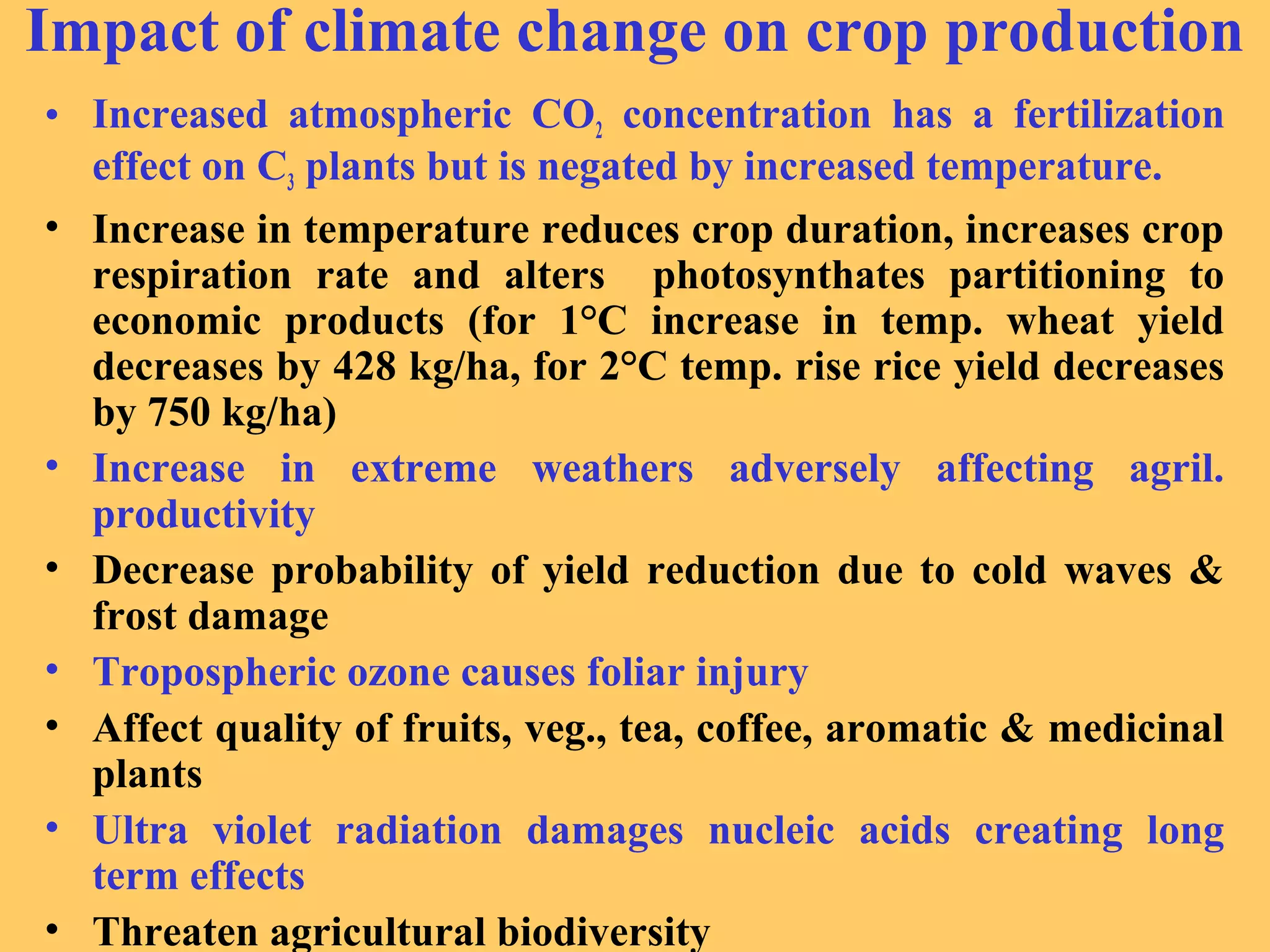 Impact of climate change on crop production

• Increased atmospheric $CO_2$ concentration has a fertilization effect on $C_3$ plants but is negated by increased temperature.

• Increase in temperature reduces crop duration, increases crop respiration rate and alters photosynthates partitioning to economic products (for 1°C increase in temp. wheat yield decreases by 428 kg/ha, for 2°C temp. rise rice yield decreases by 750 kg/ha)

• Increase in extreme weathers adversely affecting agril. productivity

• Decrease probability of yield reduction due to cold waves & frost damage

• Tropospheric ozone causes foliar injury

• Affect quality of fruits, veg., tea, coffee, aromatic & medicinal plants

• Ultra violet radiation damages nucleic acids creating long term effects

• Threaten agricultural biodiversity